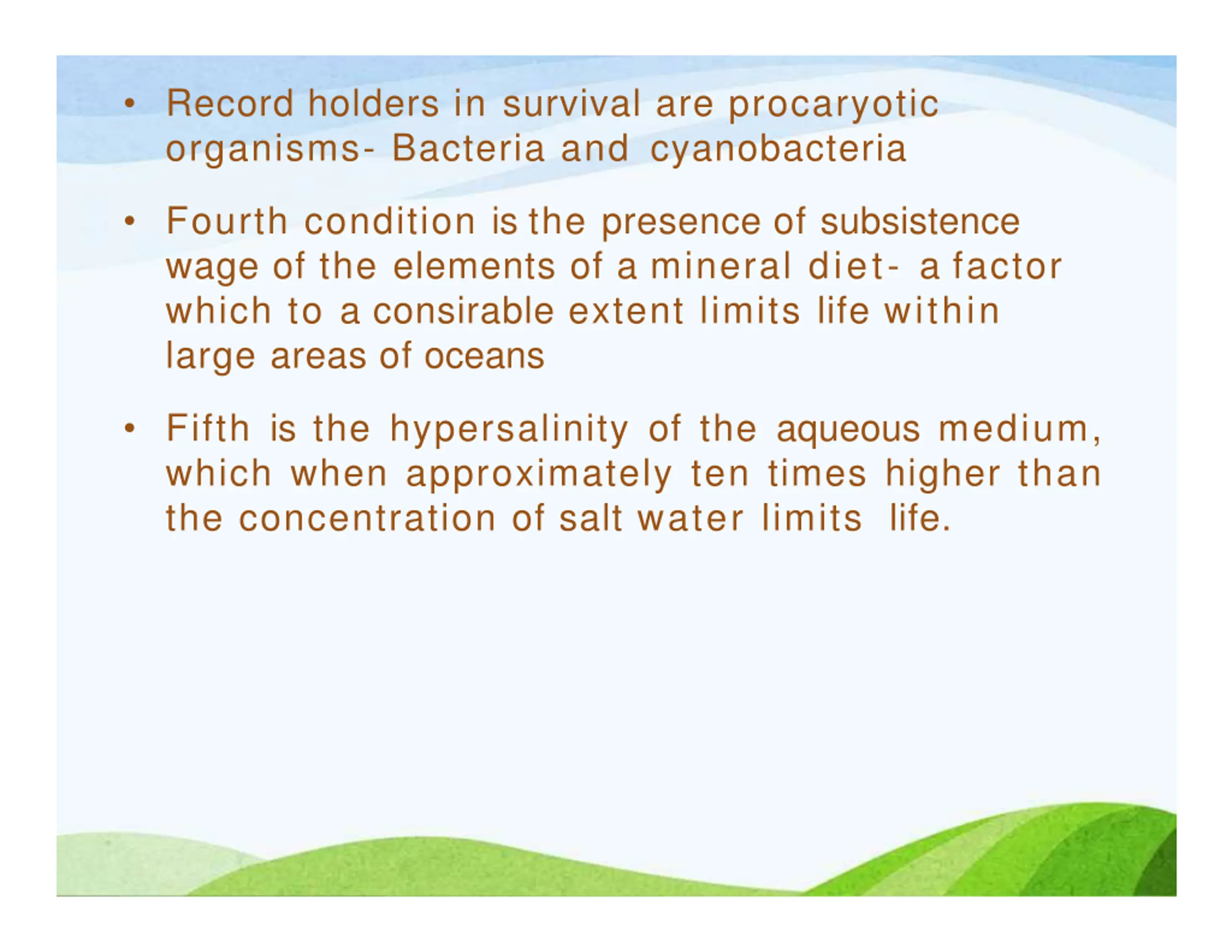 • Record holders in survival are procaryotic organisms- Bacteria and cyanobacteria

• Fourth condition is the presence of subsistence wage of the elements of a mineral diet- a factor which to a consirable extent limits life within large areas of oceans

• Fifth is the hypersalinity of the aqueous medium, which when approximately ten times higher than the concentration of salt water limits life.